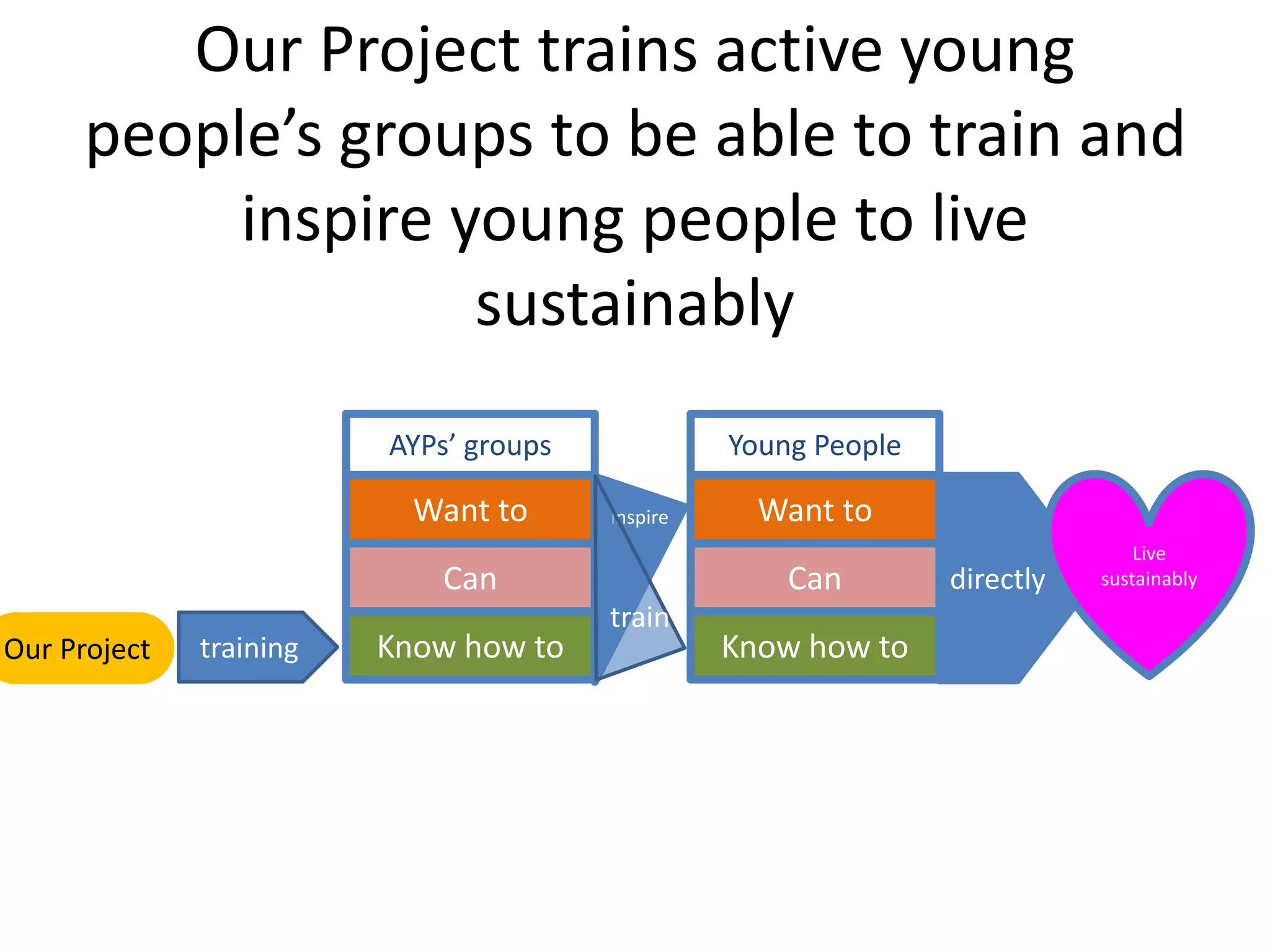 Our Project trains active young people's groups to be able to train and inspire young people to live sustainably

Our Project

training

AYPs' groups

Want to

Can

Know how to

inspire

train

Young People

Want to

Can

Know how to

directly

Live sustainably